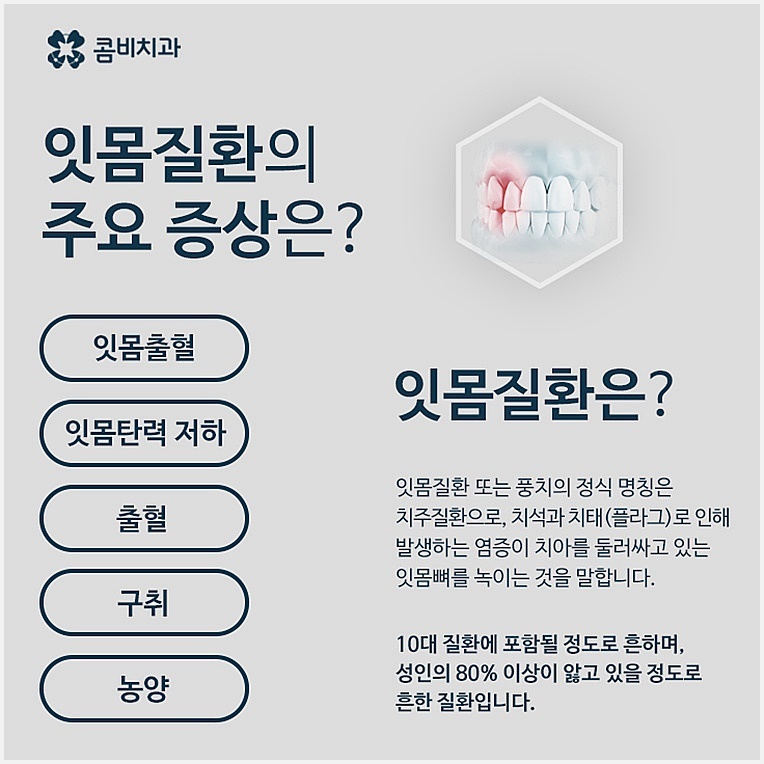 콤비치과

잇몸질환의
주요 증상은?

잇몸출혈

잇몸탄력 저하

출혈

구취

농양

잇몸질환은?

잇몸질환 또는 풍치의 정식 명칭은 치주질환으로, 치석과 치태(플라그)로 인해 발생하는 염증이 치아를 둘러싸고 있는 잇몸뼈를 녹이는 것을 말합니다.

10대 질환에 포함될 정도로 흔하며, 성인의 80% 이상이 앓고 있을 정도로 흔한 질환입니다.